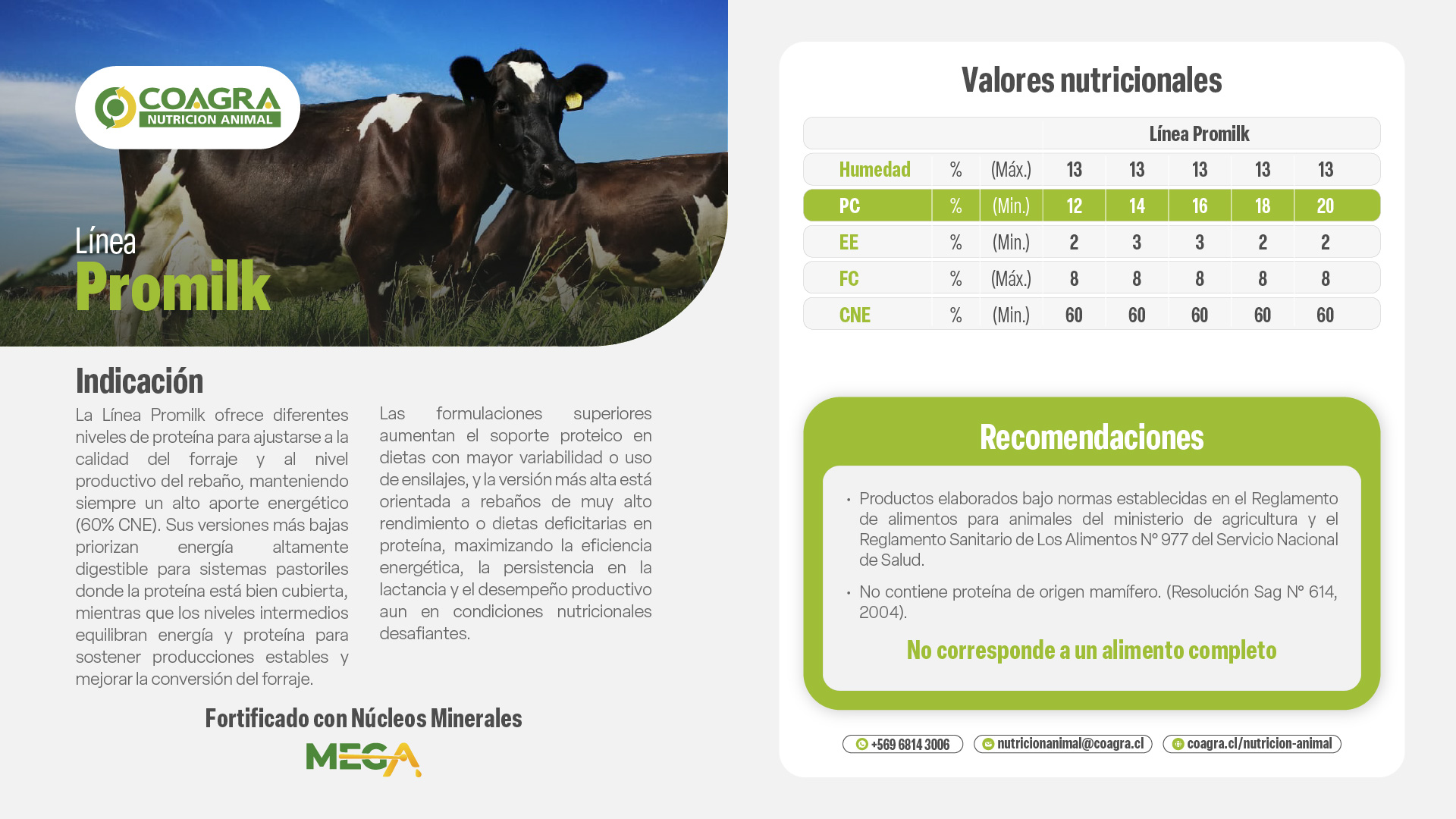 COAGRA
NUTRICION ANIMAL

Línea
Promilk

Indicación

La Línea Promilk ofrece diferentes niveles de proteína para ajustarse a la calidad del forraje y al nivel productivo del rebaño, manteniendo siempre un alto aporte energético (60% CNE). Sus versiones más bajas priorizan energía altamente digestible para sistemas pastoriles donde la proteína está bien cubierta, mientras que los niveles intermedios equilibran energía y proteína para sostener producciones estables y mejorar la conversión del forraje.

Las formulaciones superiores aumentan el soporte proteico en dietas con mayor variabilidad o uso de ensilajes, y la versión más alta está orientada a rebaños de muy alto rendimiento o dietas deficitarias en proteína, maximizando la eficiencia energética, la persistencia en la lactancia y el desempeño productivo aun en condiciones nutricionales desafiantes.

Fortificado con Núcleos Minerales
MEGA

Valores nutricionales

| | | | Línea Promilk | | | | |
|---|---|---|---|---|---|---|---|
| Humedad | % | (Máx.) | 13 | 13 | 13 | 13 | 13 |
| PC | % | (Min.) | 12 | 14 | 16 | 18 | 20 |
| EE | % | (Min.) | 2 | 3 | 3 | 2 | 2 |
| FC | % | (Máx.) | 8 | 8 | 8 | 8 | 8 |
| CNE | % | (Min.) | 60 | 60 | 60 | 60 | 60 |

Recomendaciones

• Productos elaborados bajo normas establecidas en el Reglamento de alimentos para animales del ministerio de agricultura y el Reglamento Sanitario de Los Alimentos N° 977 del Servicio Nacional de Salud.

• No contiene proteína de origen mamífero. (Resolución Sag N° 614, 2004).

No corresponde a un alimento completo

+569 6814 3006 nutricionanimal@coagra.cl coagra.cl/nutricion-animal